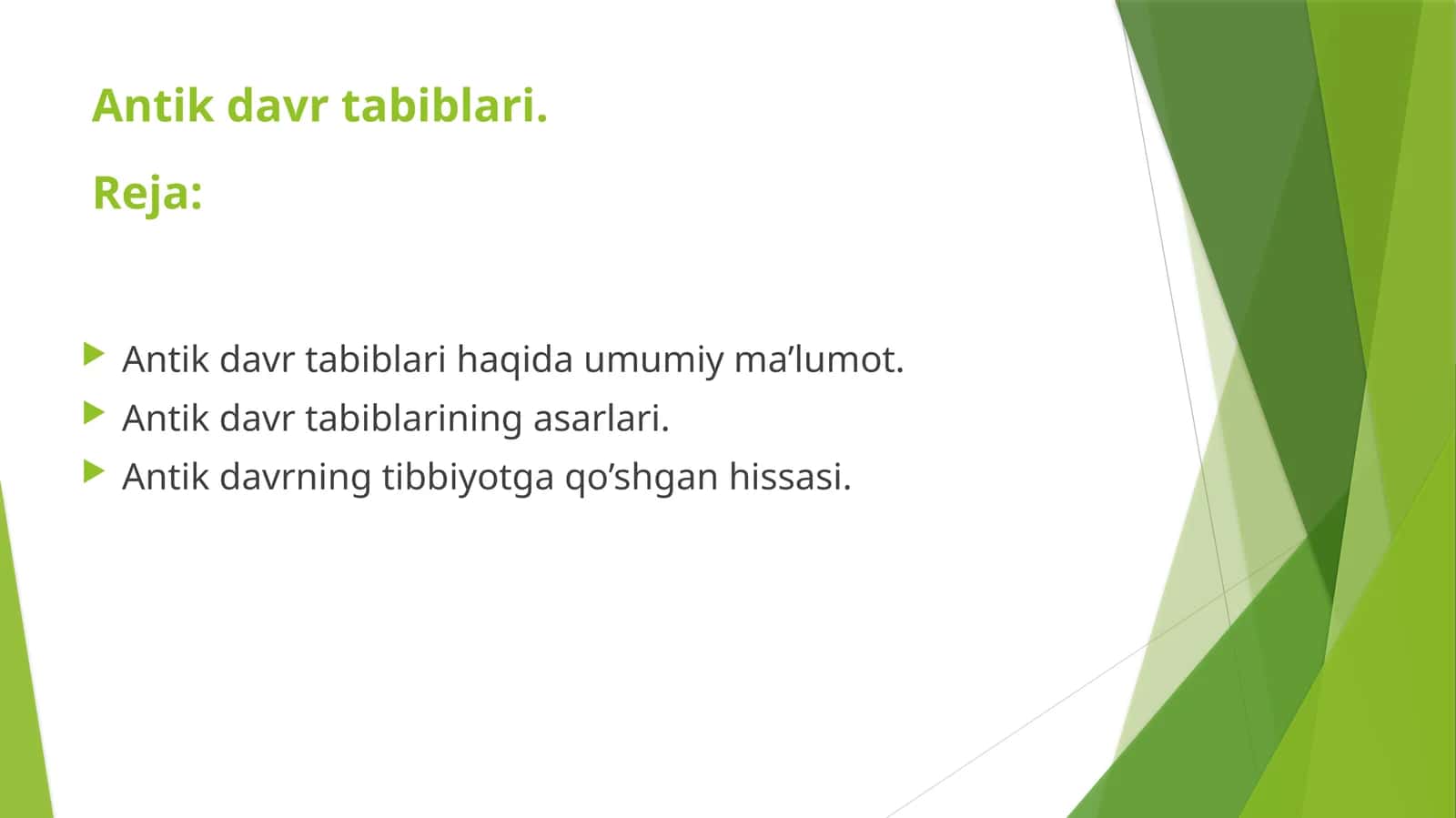 Antik davr tabiblari.

Reja:

Antik davr tabiblari haqida umumiy ma’lumot.

Antik davr tabiblarining asarlari.

Antik davrning tibbiyotga qo’shgan hissasi.